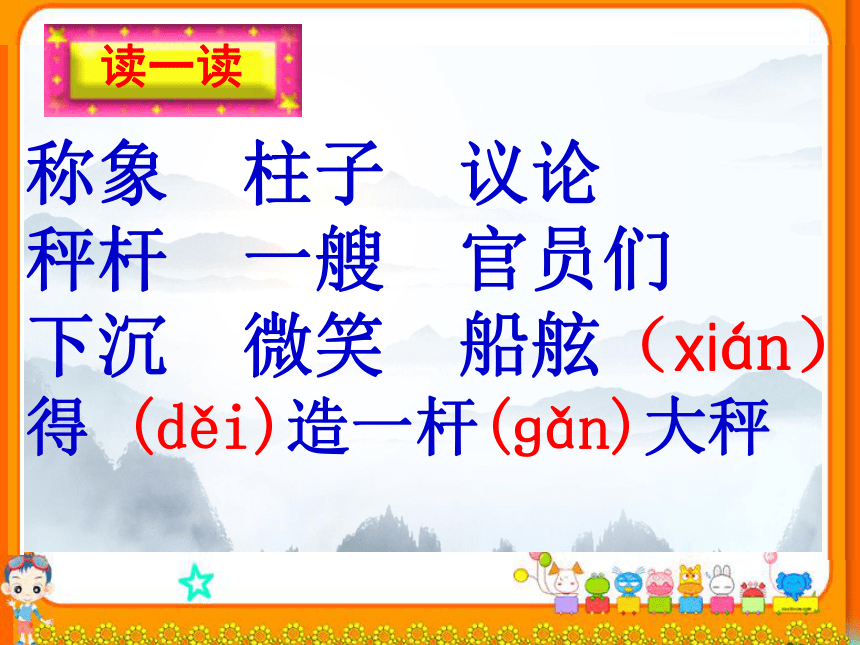 读一读

称象　柱子　议论
秤杆　一艘　官员们
下沉　微笑　船舷（xián）
得（děi）造一杆(gǎn)大秤